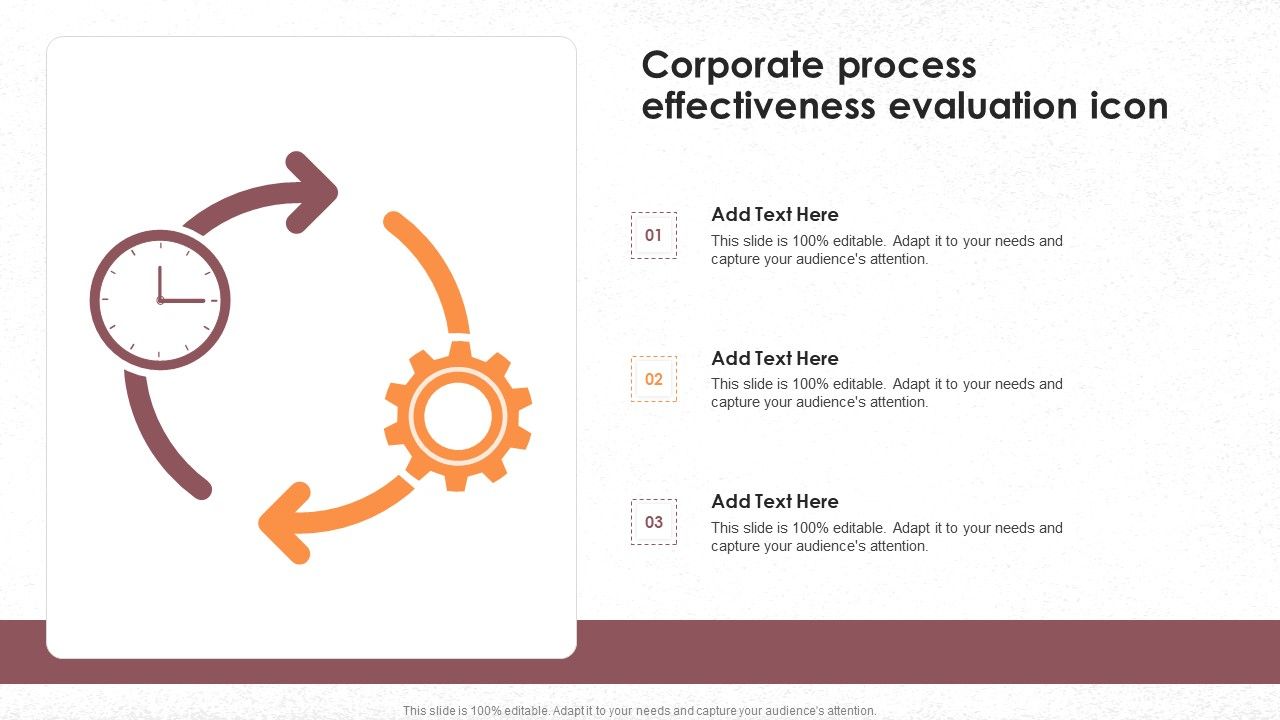 Corporate process effectiveness evaluation icon

01

Add Text Here

This slide is 100% editable. Adapt it to your needs and capture your audience's attention.

02

Add Text Here

This slide is 100% editable. Adapt it to your needs and capture your audience's attention.

03

Add Text Here

This slide is 100% editable. Adapt it to your needs and capture your audience's attention.

This slide is 100% editable. Adapt it to your needs and capture your audience's attention.